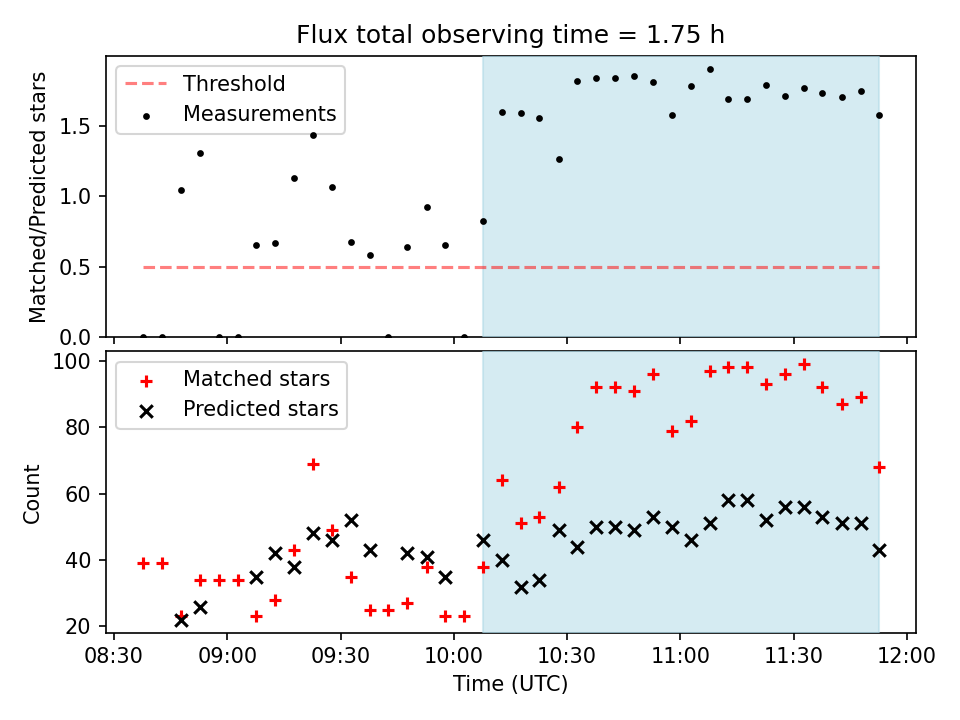 Flux total observing time = 1.75 h

Threshold
Measurements

Matched/Predicted stars

1.5
1.0
0.5
0.0

Matched stars
Predicted stars

Count

100
80
60
40
20

08:30 09:00 09:30 10:00 10:30 11:00 11:30 12:00
Time (UTC)